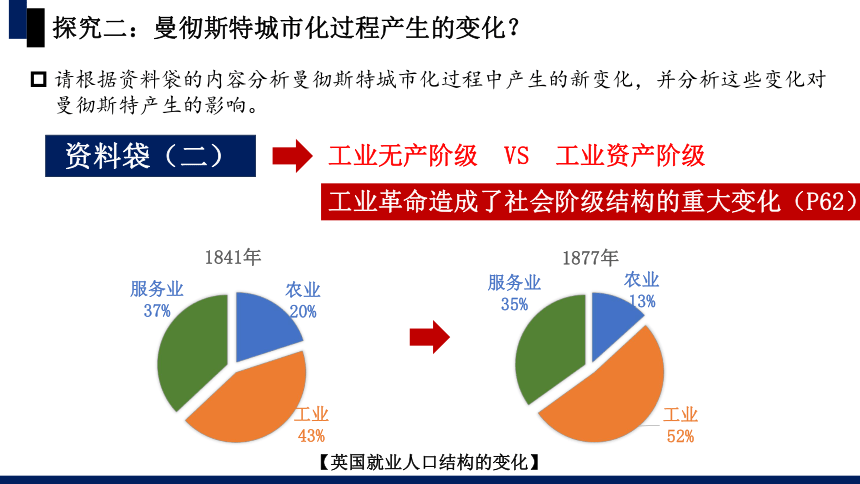 探究二：曼彻斯特城市化过程产生的变化？

请根据资料袋的内容分析曼彻斯特城市化过程中产生的新变化，并分析这些变化对曼彻斯特产生的影响。

资料袋（二）

工业无产阶级 VS 工业资产阶级

工业革命造成了社会阶级结构的重大变化（P62）

1841年

服务业 37%

农业 20%

工业 43%

1877年

服务业 35%

农业 13%

工业 52%

【英国就业人口结构的变化】